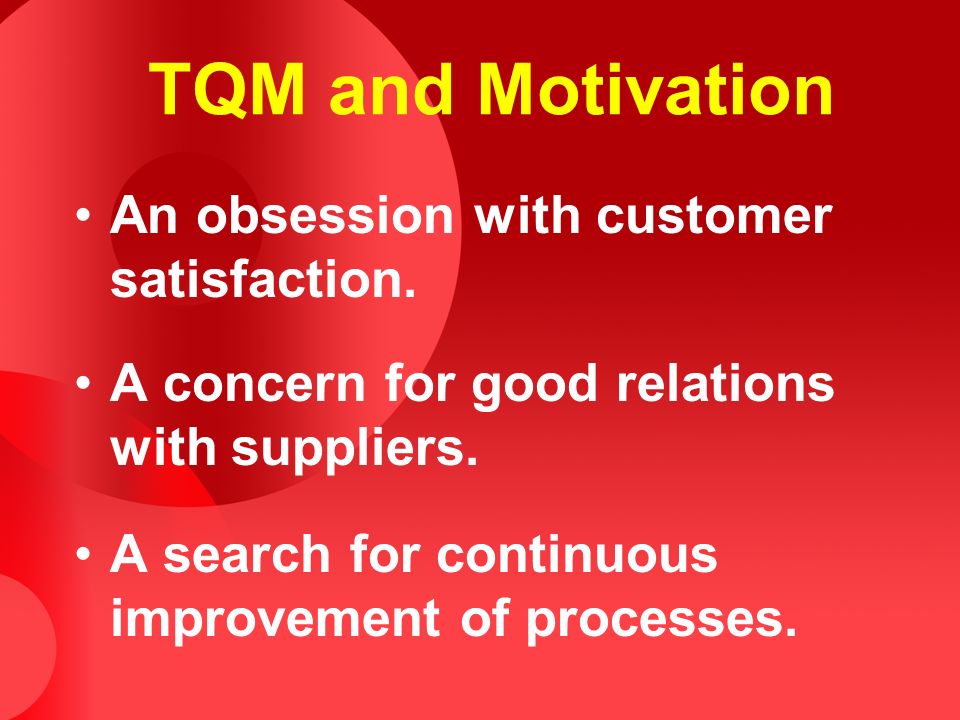 TQM and Motivation

• An obsession with customer satisfaction.

• A concern for good relations with suppliers.

• A search for continuous improvement of processes.